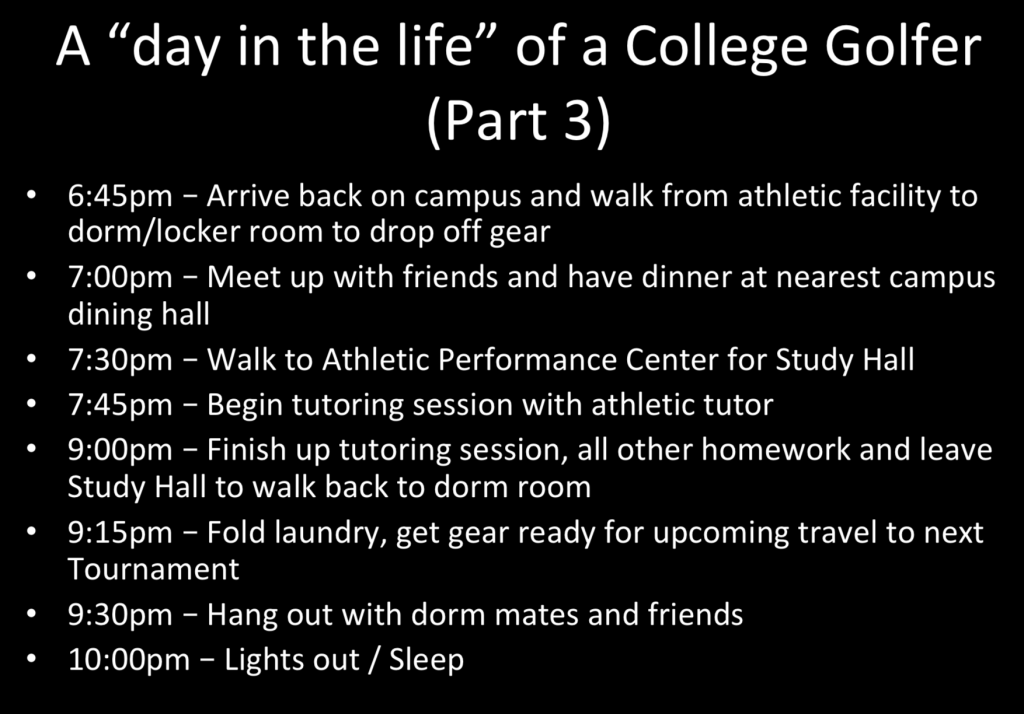 A “day in the life” of a College Golfer (Part 3)

• 6:45pm − Arrive back on campus and walk from athletic facility to dorm/locker room to drop off gear
• 7:00pm − Meet up with friends and have dinner at nearest campus dining hall
• 7:30pm − Walk to Athletic Performance Center for Study Hall
• 7:45pm − Begin tutoring session with athletic tutor
• 9:00pm − Finish up tutoring session, all other homework and leave Study Hall to walk back to dorm room
• 9:15pm − Fold laundry, get gear ready for upcoming travel to next Tournament
• 9:30pm − Hang out with dorm mates and friends
• 10:00pm − Lights out / Sleep